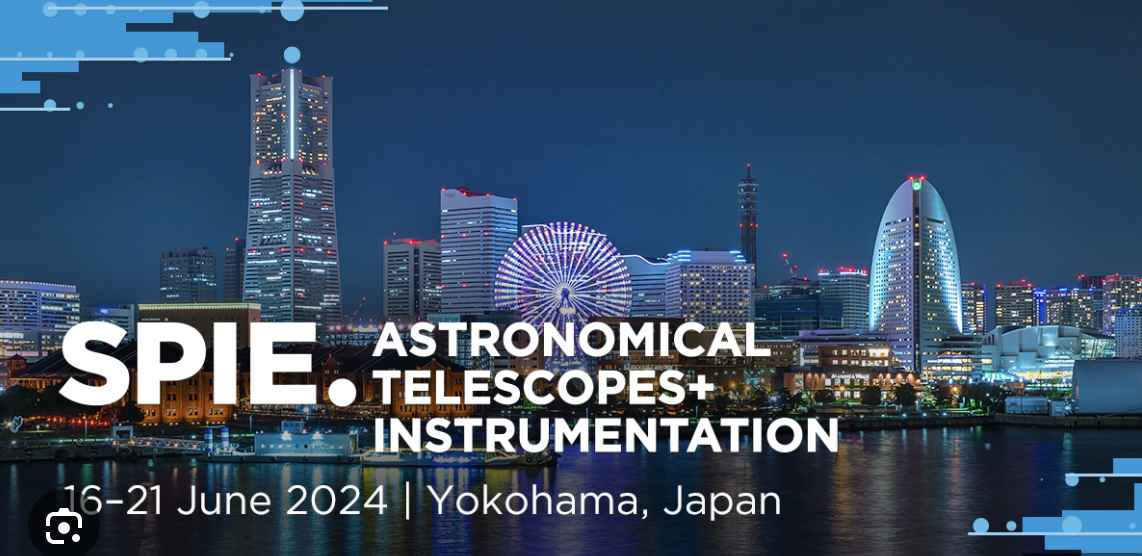 SPIE. ASTRONOMICAL TELESCOPES+ INSTRUMENTATION

16–21 June 2024 | Yokohama, Japan